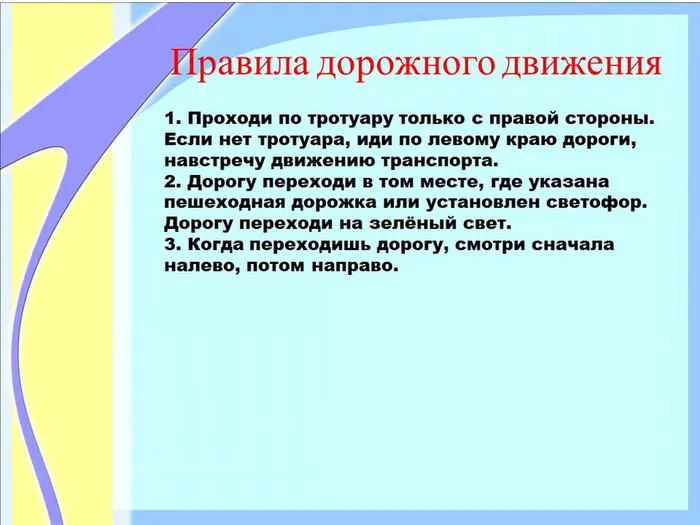 Правила дорожного движения

1. Проходи по тротуару только с правой стороны. Если нет тротуара, иди по левому краю дороги, навстречу движению транспорта.
2. Дорогу переходи в том месте, где указана пешеходная дорожка или установлен светофор. Дорогу переходи на зелёный свет.
3. Когда переходишь дорогу, смотри сначала налево, потом направо.